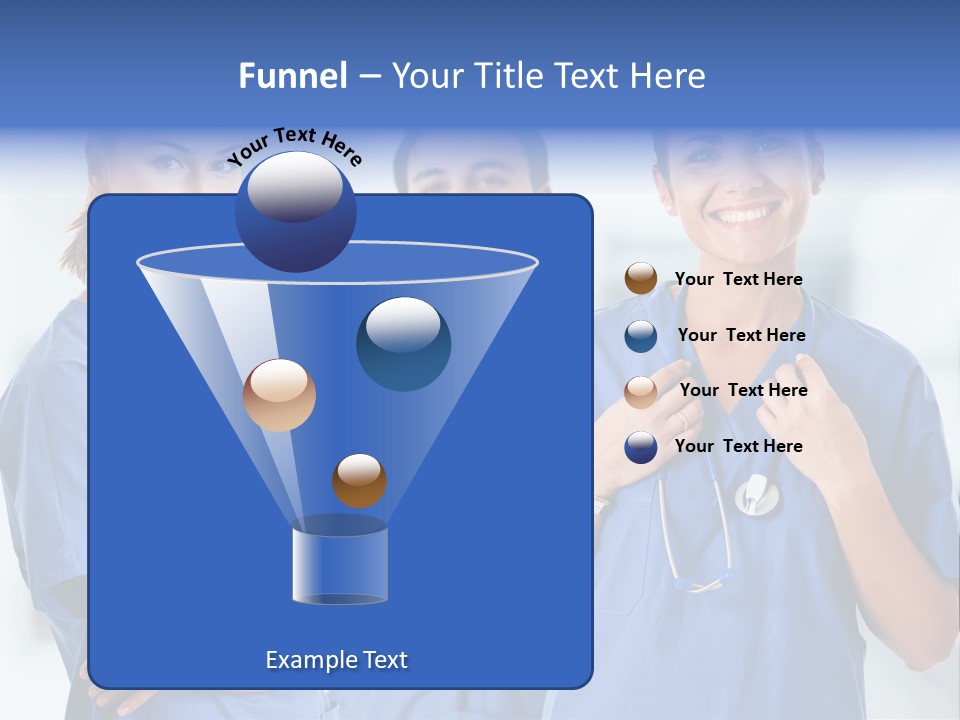 Funnel – Your Title Text Here

Your Text Here

Your Text Here

Your Text Here

Your Text Here

Your Text Here

Example Text